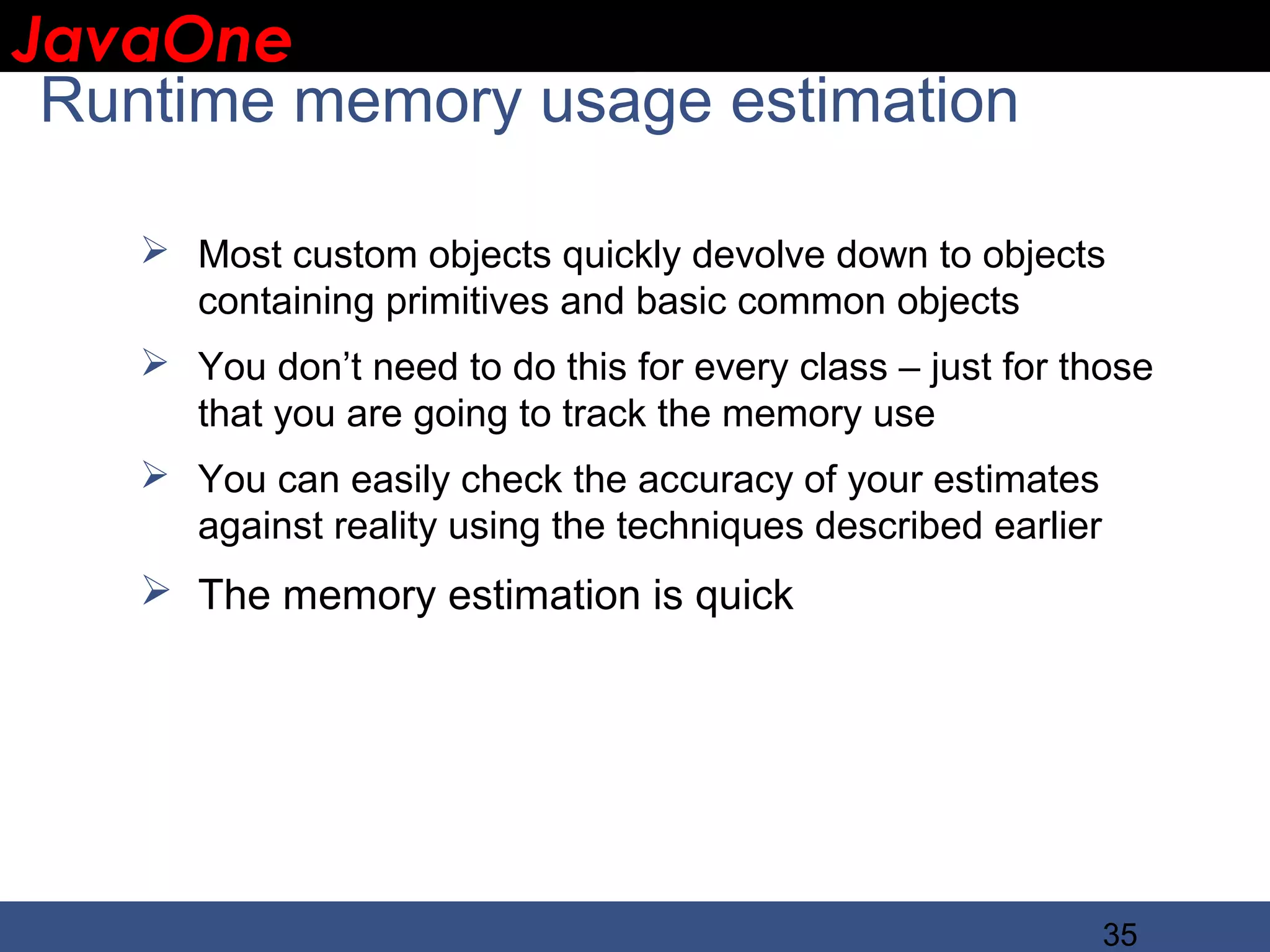 JavaOne

Runtime memory usage estimation

➢ Most custom objects quickly devolve down to objects containing primitives and basic common objects

➢ You don’t need to do this for every class – just for those that you are going to track the memory use

➢ You can easily check the accuracy of your estimates against reality using the techniques described earlier

➢ The memory estimation is quick

35